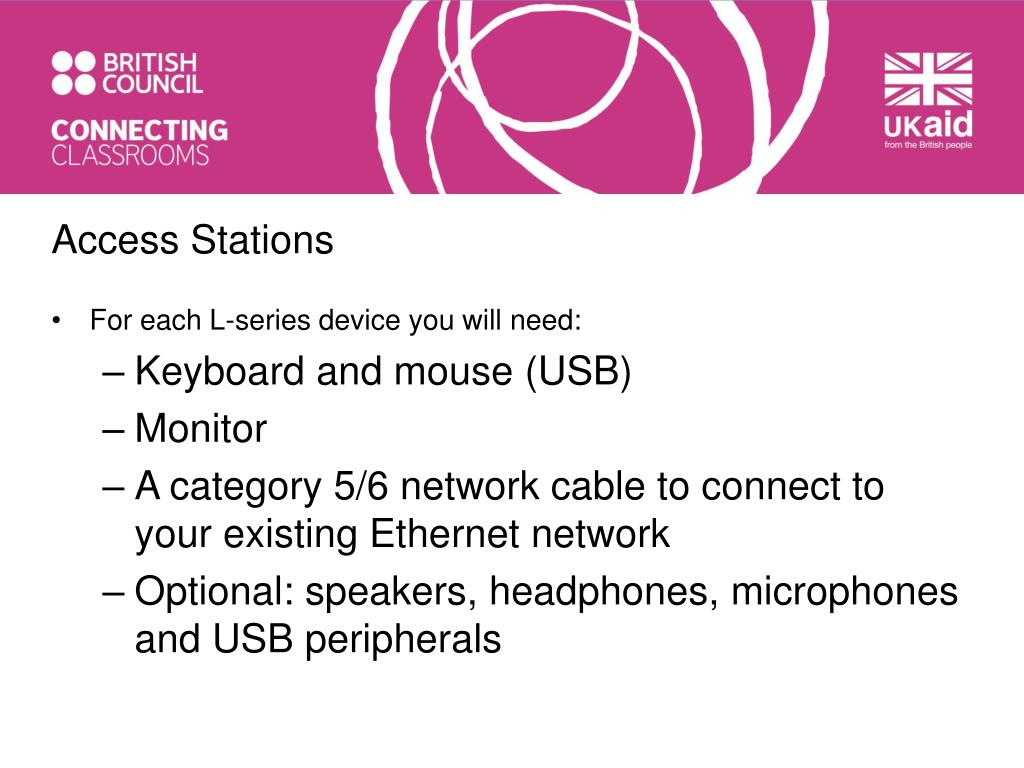 BRITISH COUNCIL

CONNECTING CLASSROOMS

UKaid
from the British people

Access Stations

• For each L-series device you will need:
– Keyboard and mouse (USB)
– Monitor
– A category 5/6 network cable to connect to your existing Ethernet network
– Optional: speakers, headphones, microphones and USB peripherals